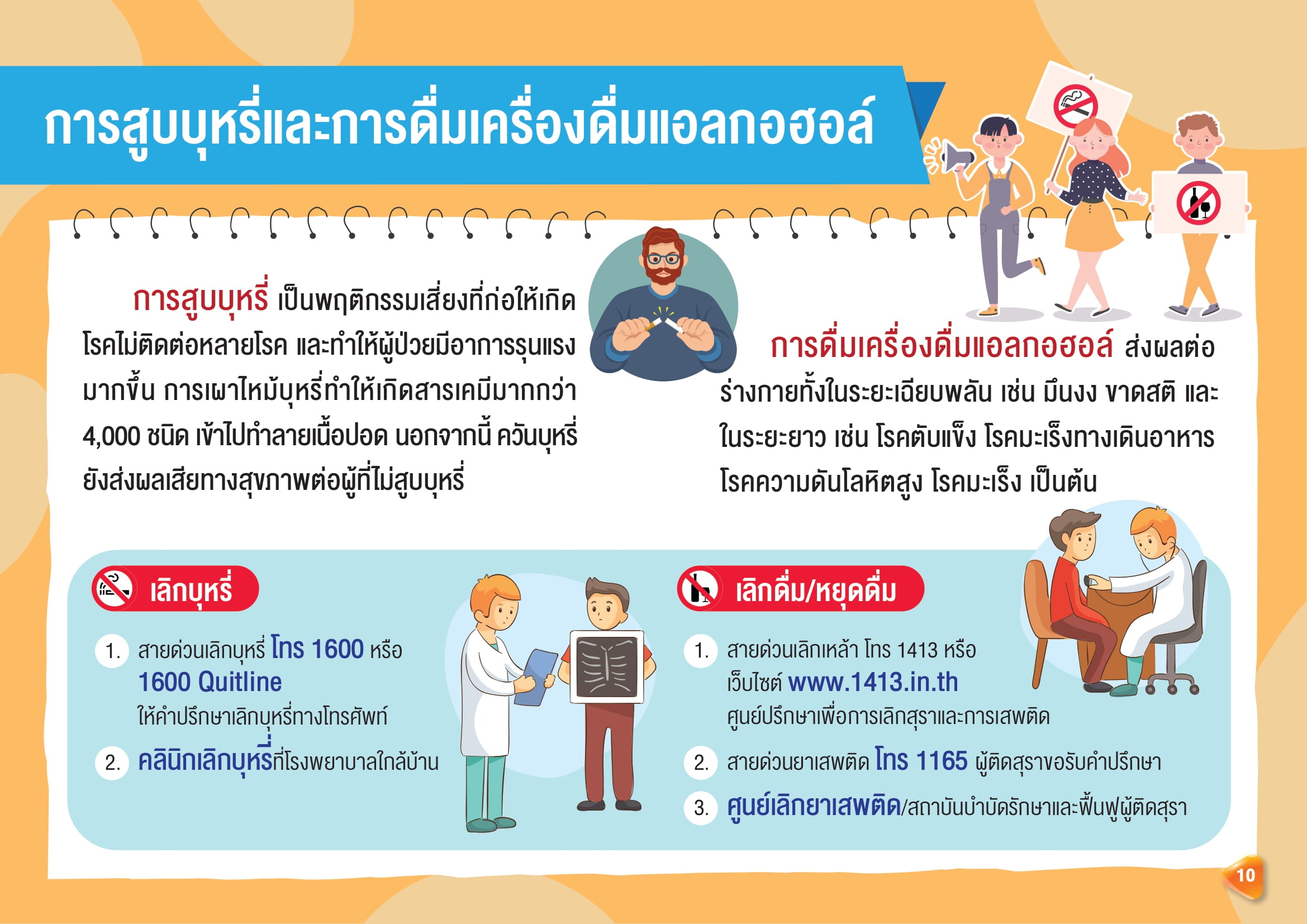 การสูบบุหรี่และการดื่มเครื่องดื่มแอลกอฮอล์

การสูบบุหรี่ เป็นพฤติกรรมเสี่ยงที่ก่อให้เกิดโรคไม่ติดต่อหลายโรค และทำให้ผู้ป่วยมีอาการรุนแรงมากขึ้น การเผาไหม้บุหรี่ทำให้เกิดสารเคมีมากกว่า 4,000 ชนิด เข้าไปทำลายเนื้อปอด นอกจากนี้ ควันบุหรี่ยังส่งผลเสียทางสุขภาพต่อผู้ที่ไม่สูบบุหรี่

การดื่มเครื่องดื่มแอลกอฮอล์ ส่งผลต่อร่างกายทั้งในระยะเฉียบพลัน เช่น มึนงง ขาดสติ และในระยะยาว เช่น โรคตับแข็ง โรคมะเร็งทางเดินอาหาร โรคความดันโลหิตสูง โรคมะเร็ง เป็นต้น

เลิกบุหรี่

1. สายด่วนเลิกบุหรี่ โทร 1600 หรือ 1600 Quitline ให้คำปรึกษาเลิกบุหรี่ทางโทรศัพท์

2. คลินิกเลิกบุหรี่ที่โรงพยาบาลใกล้บ้าน

เลิกดื่ม/หยุดดื่ม

1. สายด่วนเลิกเหล้า โทร 1413 หรือ เว็บไซต์ www.1413.in.th ศูนย์ปรึกษาเพื่อการเลิกสุราและการเสพติด

2. สายด่วนยาเสพติด โทร 1165 ผู้ติดสุราขอรับคำปรึกษา

3. ศูนย์เลิกยาเสพติด/สถาบันบำบัดรักษาและฟื้นฟูผู้ติดสุรา

10